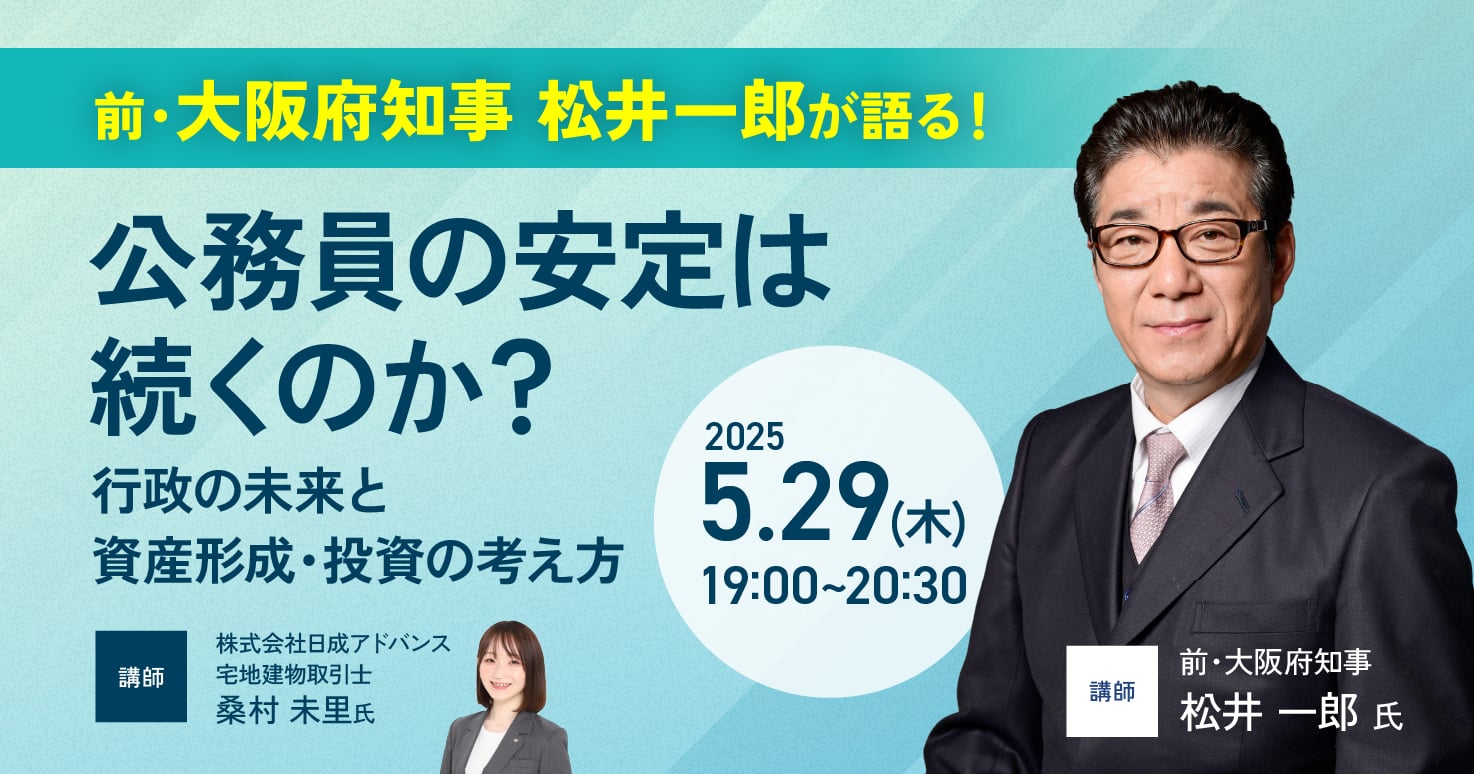 前・大阪府知事 松井一郎が語る！

公務員の安定は続くのか？

行政の未来と資産形成・投資の考え方

2025
5.29(木)
19:00~20:30

講師

株式会社日成アドバンス
宅地建物取引士
桑村 未里氏

講師

前・大阪府知事
松井 一郎 氏